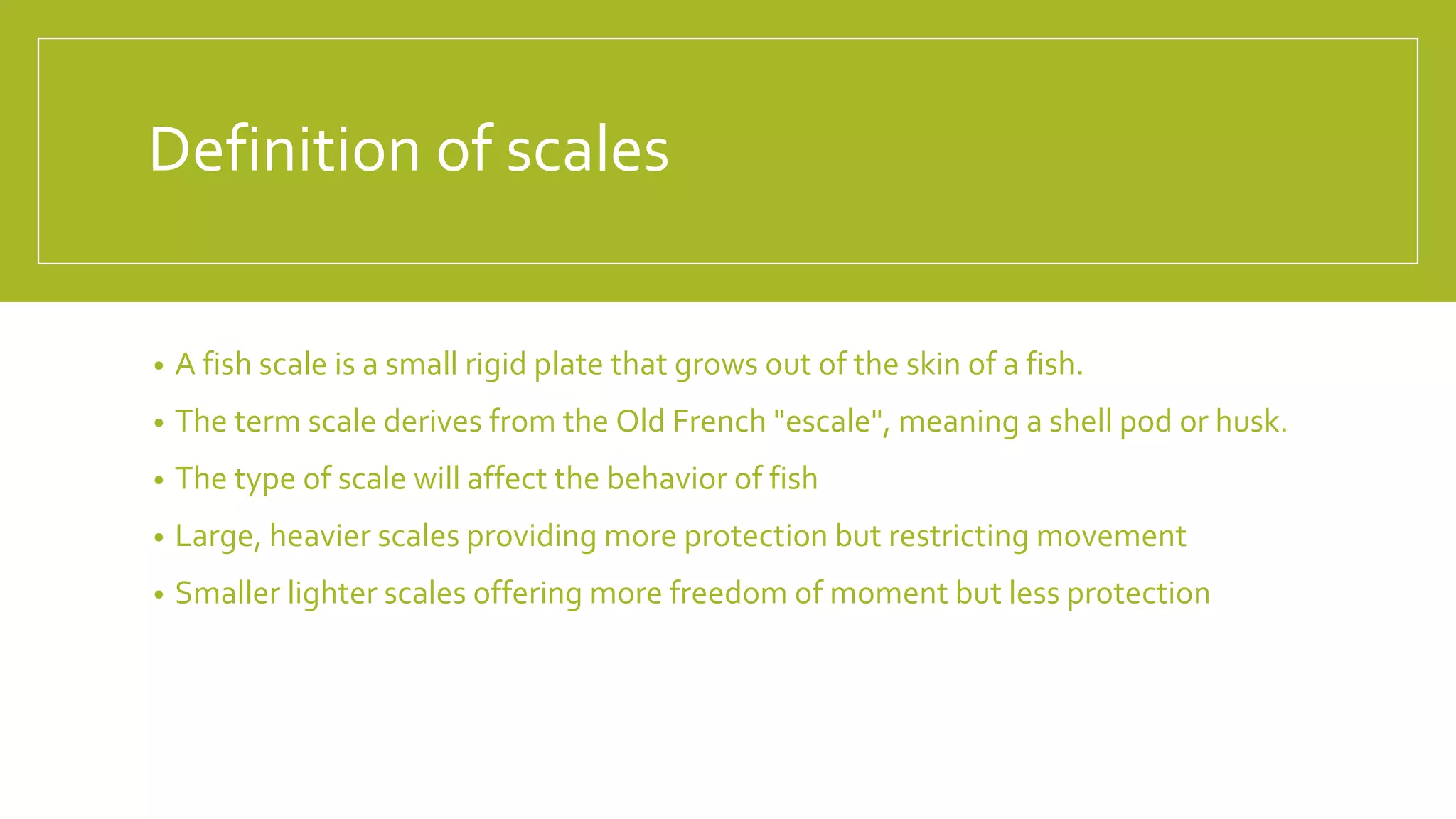 Definition of scales

• A fish scale is a small rigid plate that grows out of the skin of a fish.
• The term scale derives from the Old French "escale", meaning a shell pod or husk.
• The type of scale will affect the behavior of fish
• Large, heavier scales providing more protection but restricting movement
• Smaller lighter scales offering more freedom of moment but less protection